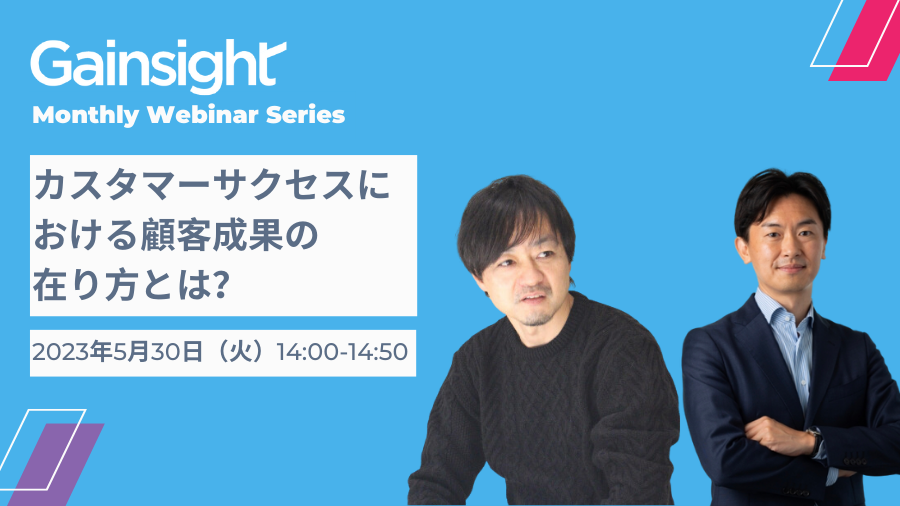 Gainsight
Monthly Webinar Series

カスタマーサクセスにおける顧客成果の在り方とは?

2023年5月30日（火）14:00-14:50